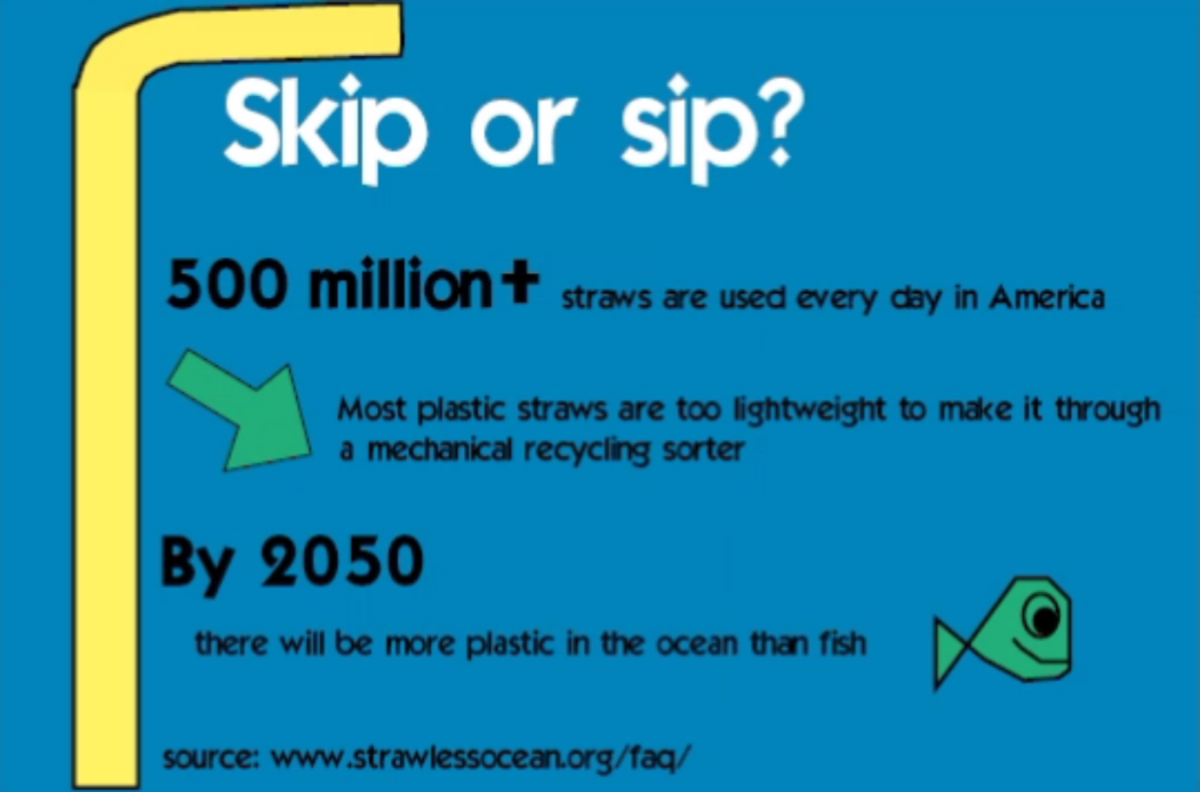 Skip or sip?

500 million+ straws are used every day in America

Most plastic straws are too lightweight to make it through a mechanical recycling sorter

By 2050

there will be more plastic in the ocean than fish

source: www.strawlessocean.org/faq/